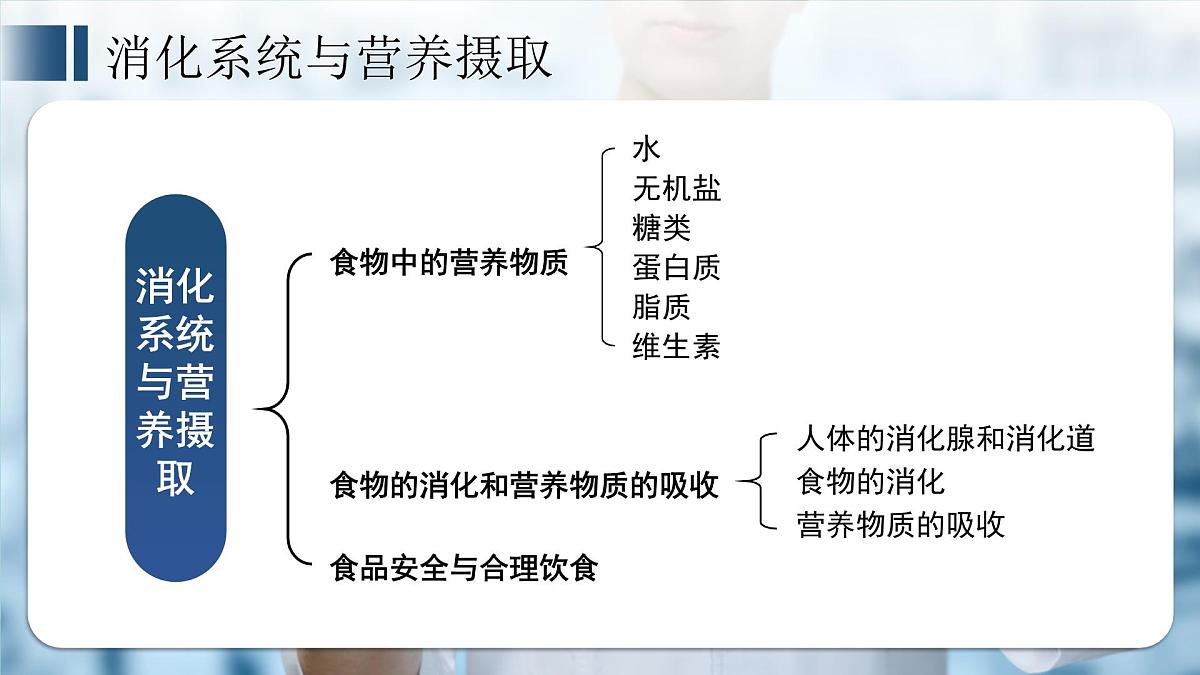 消化系统与营养摄取

消化系统与营养摄取

食物中的营养物质
水
无机盐
糖类
蛋白质
脂质
维生素

食物的消化和营养物质的吸收
人体的消化腺和消化道
食物的消化
营养物质的吸收

食品安全与合理饮食